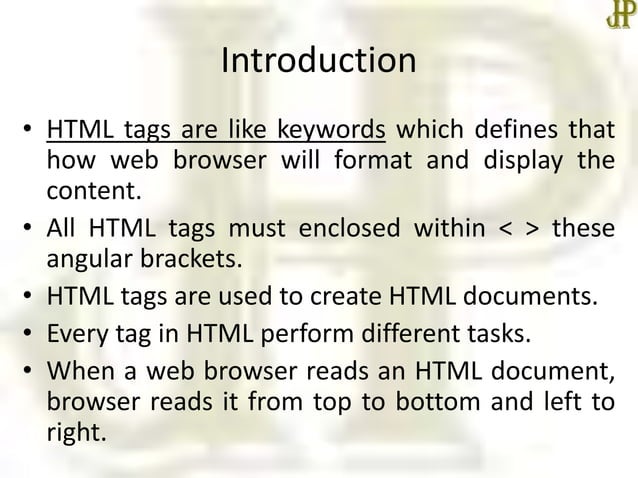 JP

Introduction

• HTML tags are like keywords which defines that how web browser will format and display the content.

• All HTML tags must enclosed within < > these angular brackets.

• HTML tags are used to create HTML documents.

• Every tag in HTML perform different tasks.

• When a web browser reads an HTML document, browser reads it from top to bottom and left to right.